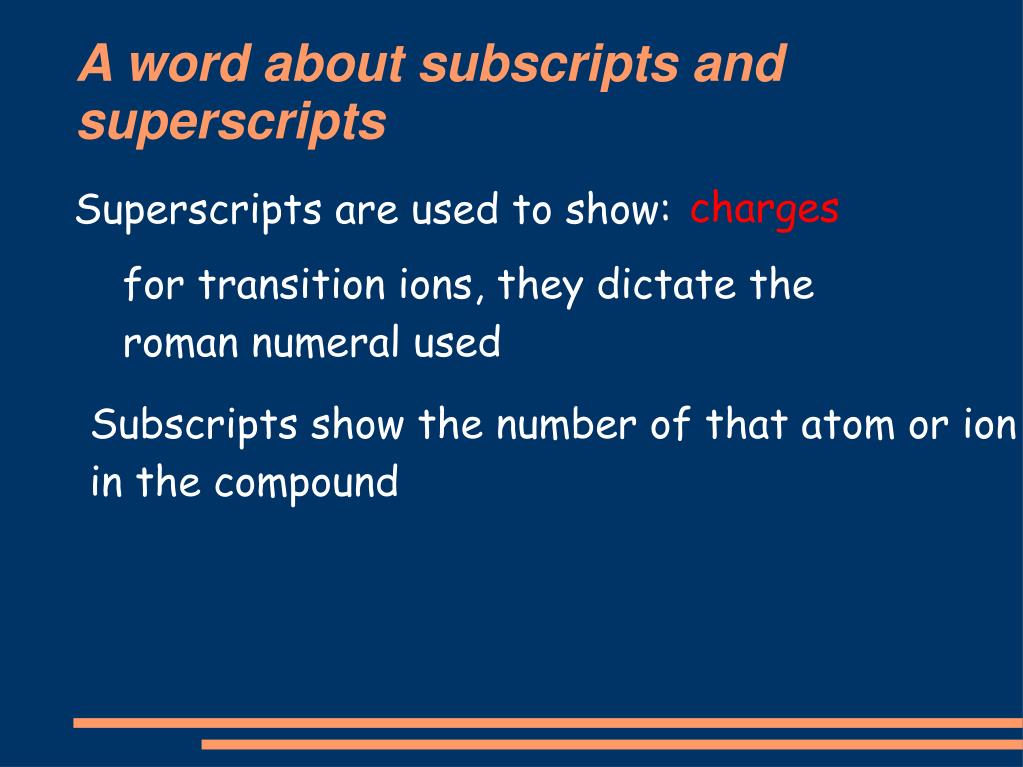 A word about subscripts and superscripts

Superscripts are used to show: charges

for transition ions, they dictate the roman numeral used

Subscripts show the number of that atom or ion in the compound